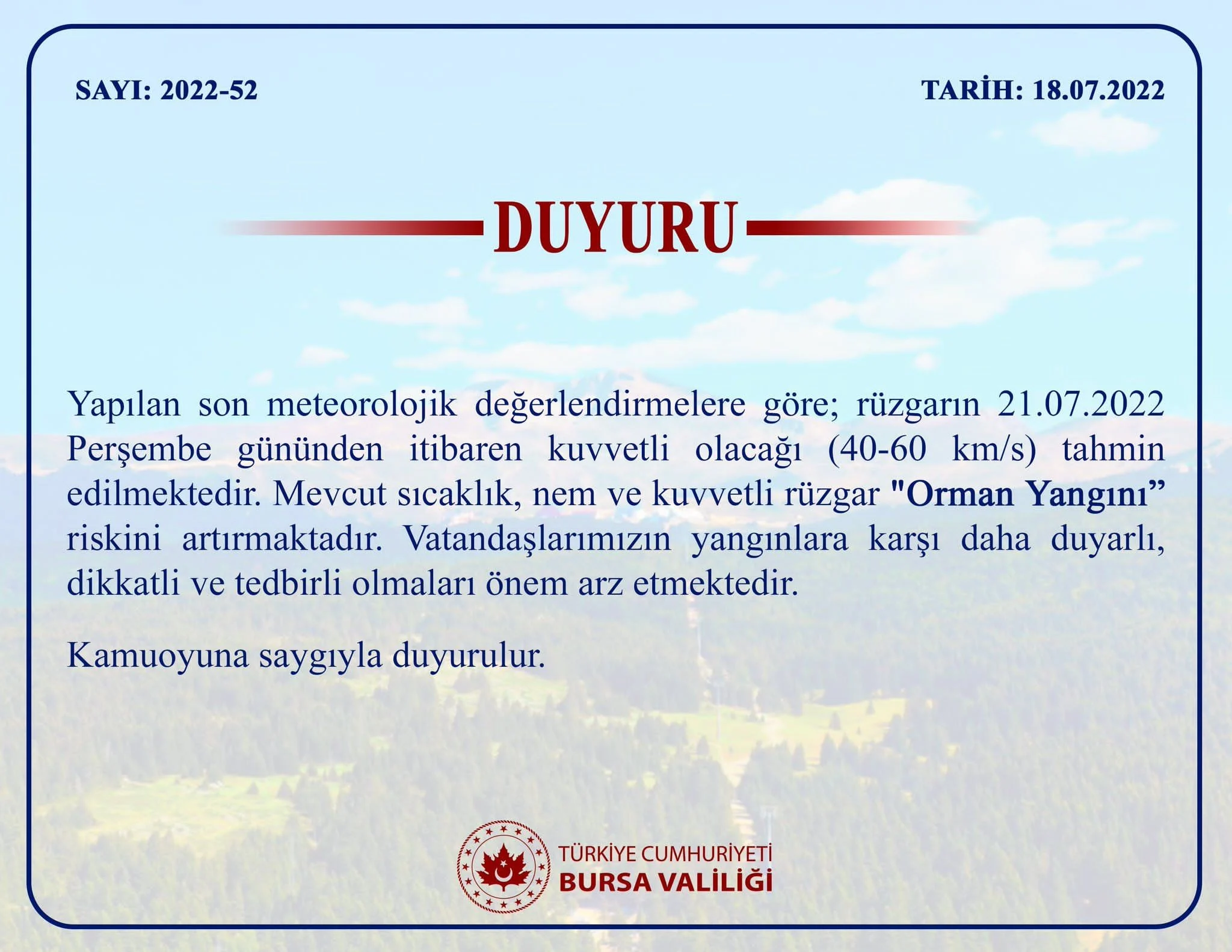 SAYI: 2022-52

TARİH: 18.07.2022

DUYURU

Yapılan son meteorolojik değerlendirmelere göre; rüzgarın 21.07.2022 Perşembe gününden itibaren kuvvetli olacağı (40-60 km/s) tahmin edilmektedir. Mevcut sıcaklık, nem ve kuvvetli rüzgar "Orman Yangını” riskini artırmaktadır. Vatandaşlarımızın yangınlara karşı daha duyarlı, dikkatli ve tedbirli olmaları önem arz etmektedir.

Kamuoyuna saygıyla duyurulur.

TÜRKİYE CUMHURİYETİ
BURSA VALİLİĞİ